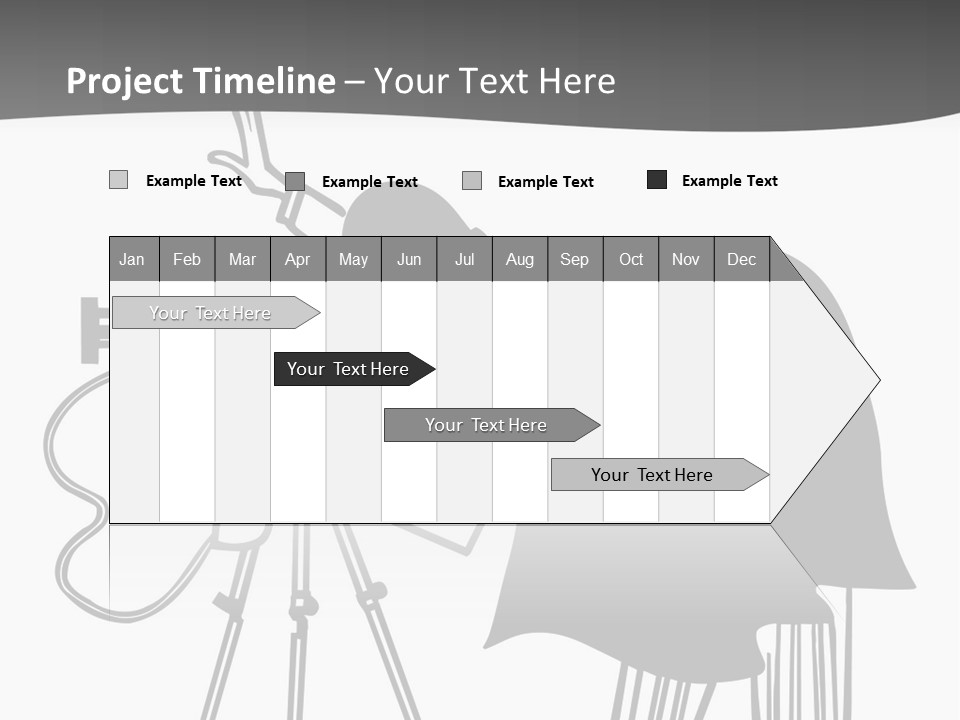 Project Timeline – Your Text Here

Example Text
Example Text
Example Text
Example Text

| Jan | Feb | Mar | Apr | May | Jun | Jul | Aug | Sep | Oct | Nov | Dec |
|---|---|---|---|---|---|---|---|---|---|---|---|

Your Text Here

Your Text Here

Your Text Here

Your Text Here